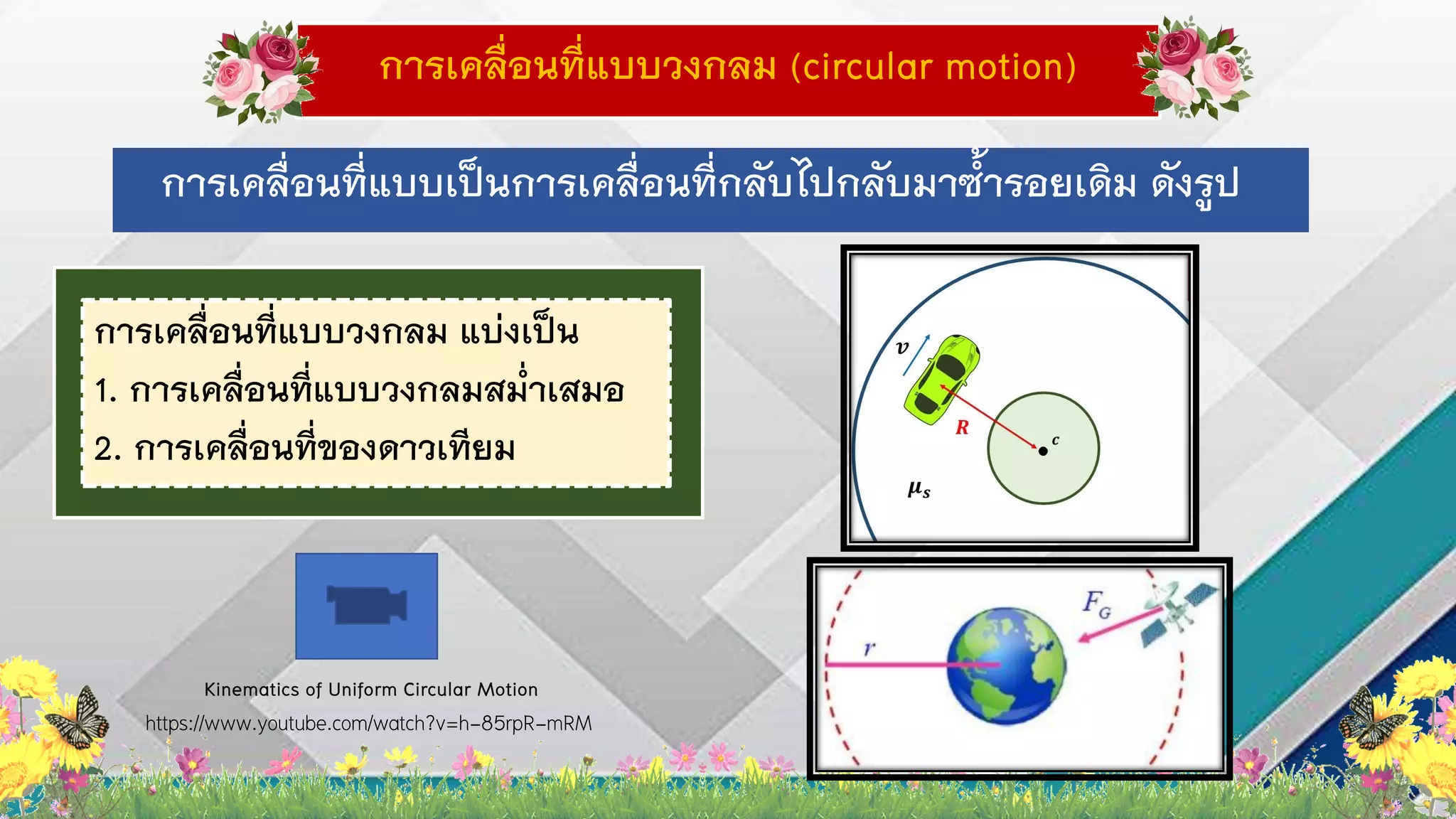 การเคลื่อนที่แบบวงกลม (circular motion)

การเคลื่อนที่แบบเป็นการเคลื่อนที่กลับไปกลับมาซ้ำรอยเดิม ดังรูป

การเคลื่อนที่แบบวงกลม แบ่งเป็น
1. การเคลื่อนที่แบบวงกลมสม่ำเสมอ
2. การเคลื่อนที่ของดาวเทียม

$v$
$R$
$c$
$\mu_s$

$F_G$
$r$

Kinematics of Uniform Circular Motion
https://www.youtube.com/watch?v=h-85rpR-mRM